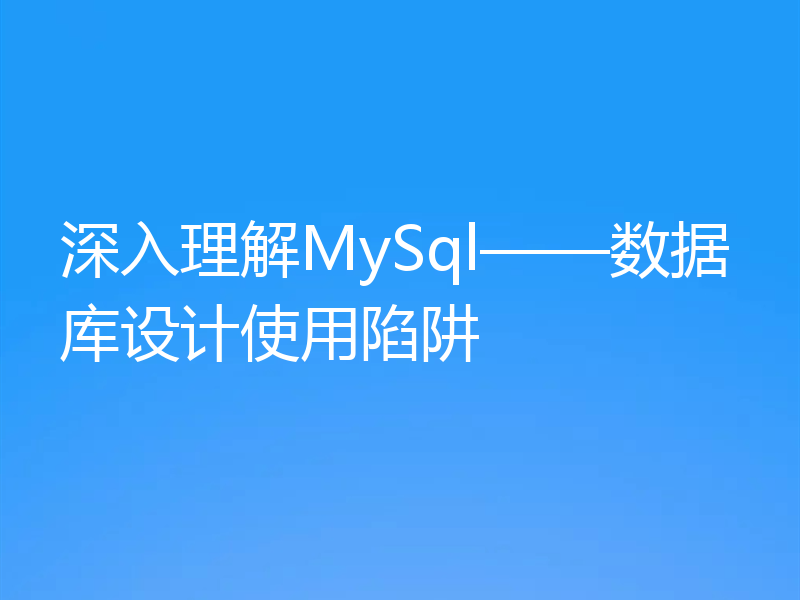 深入理解MySql——数据库设计使用陷阱